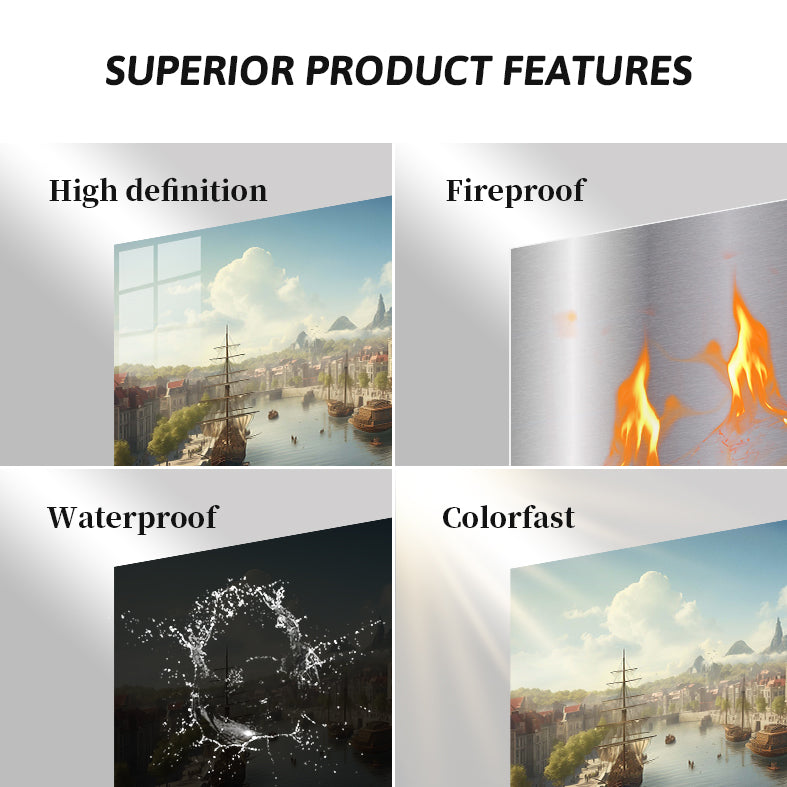 SUPERIOR PRODUCT FEATURES

High definition

Fireproof

Waterproof

Colorfast